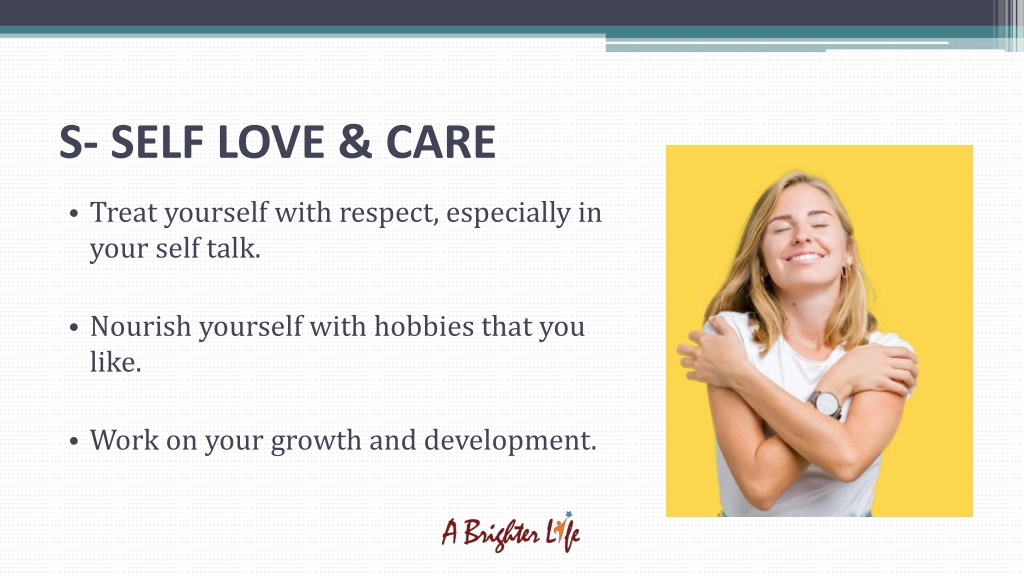 S- SELF LOVE & CARE

• Treat yourself with respect, especially in your self talk.

• Nourish yourself with hobbies that you like.

• Work on your growth and development.

A Brighter Life